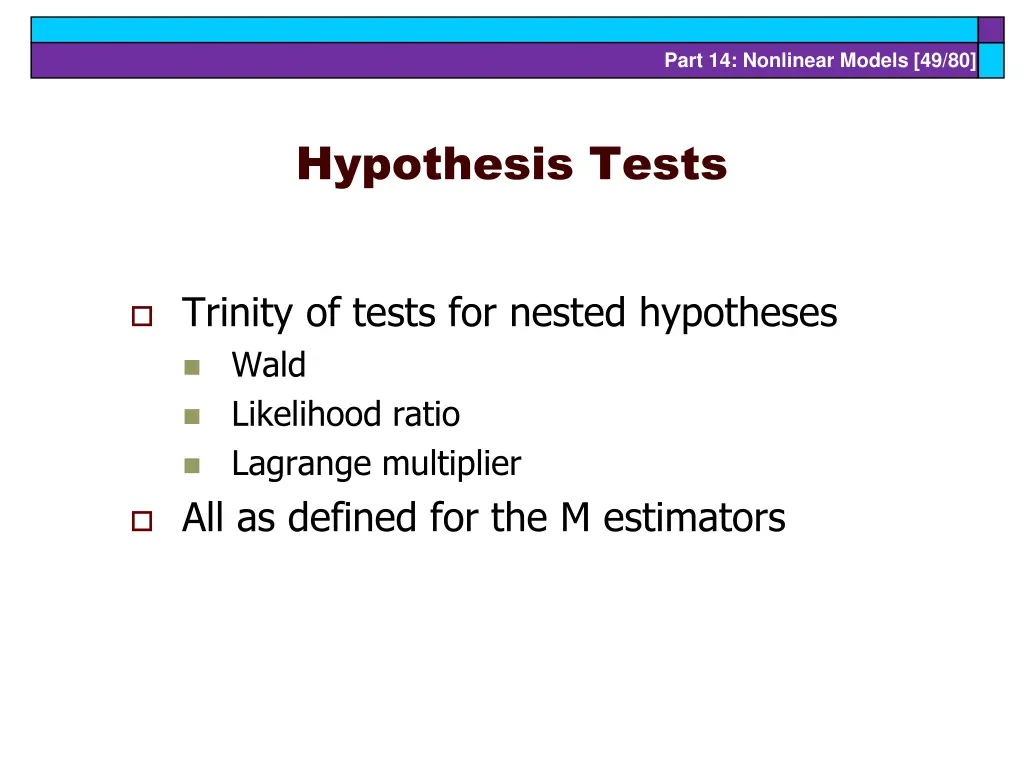 Part 14: Nonlinear Models [49/80]

Hypothesis Tests

Trinity of tests for nested hypotheses
Wald
Likelihood ratio
Lagrange multiplier
All as defined for the M estimators